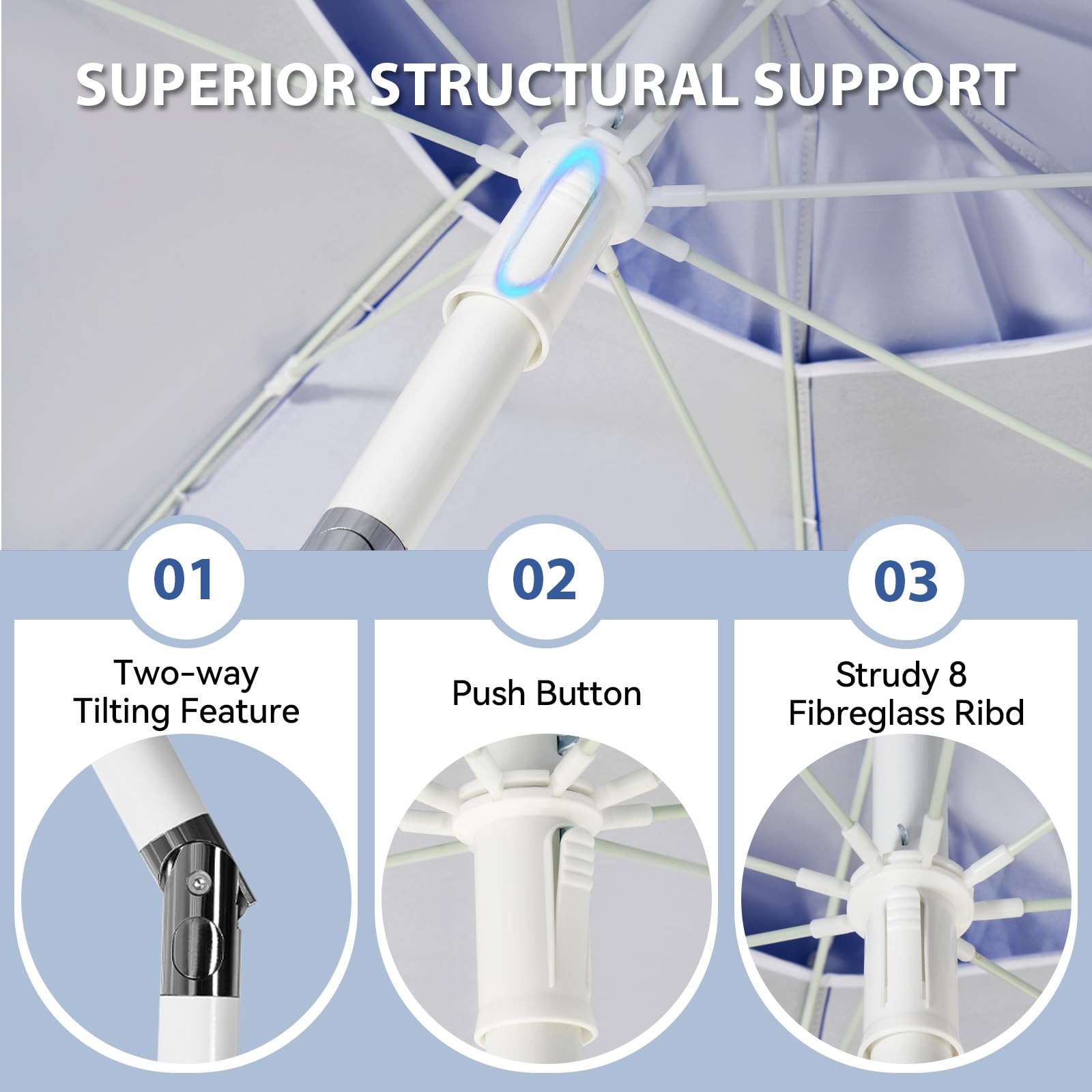 SUPERIOR STRUCTURAL SUPPORT

01

Two-way Tilting Feature

02

Push Button

03

Strudy 8 Fibreglass Ribd